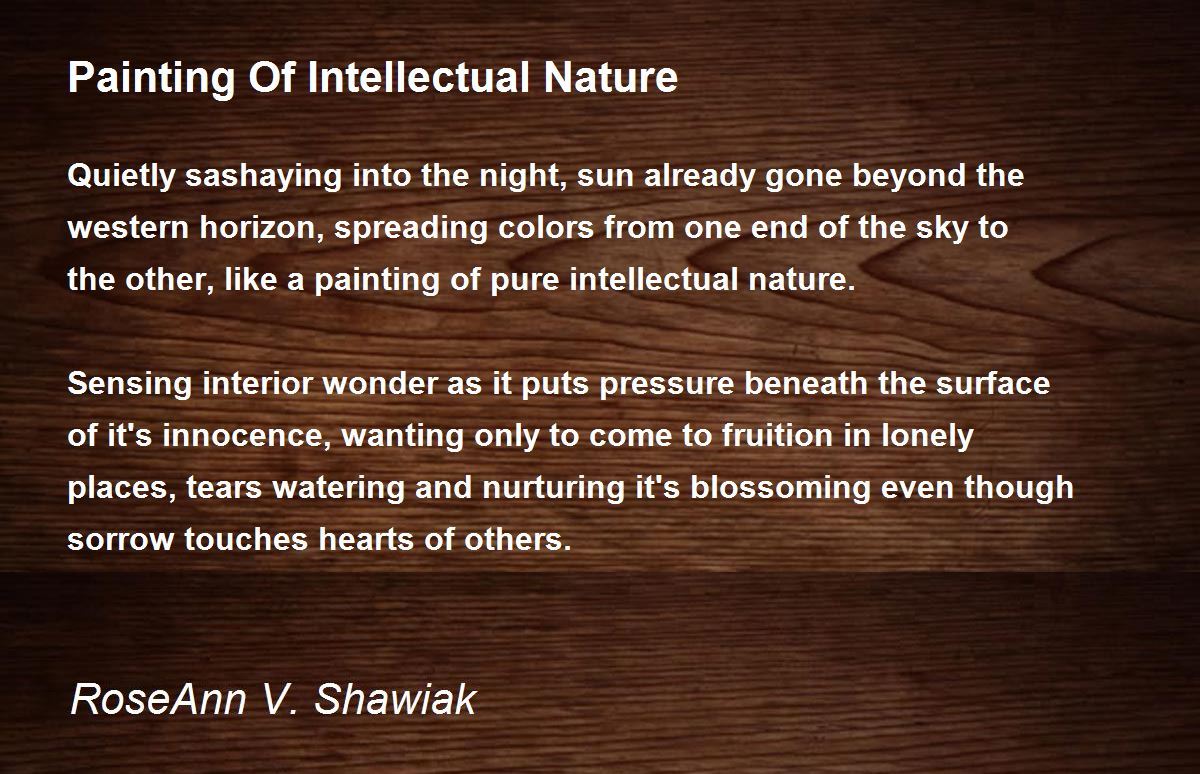 Painting Of Intellectual Nature

Quietly sashaying into the night, sun already gone beyond the western horizon, spreading colors from one end of the sky to the other, like a painting of pure intellectual nature.

Sensing interior wonder as it puts pressure beneath the surface of it's innocence, wanting only to come to fruition in lonely places, tears watering and nurturing it's blossoming even though sorrow touches hearts of others.

RoseAnn V. Shawiak